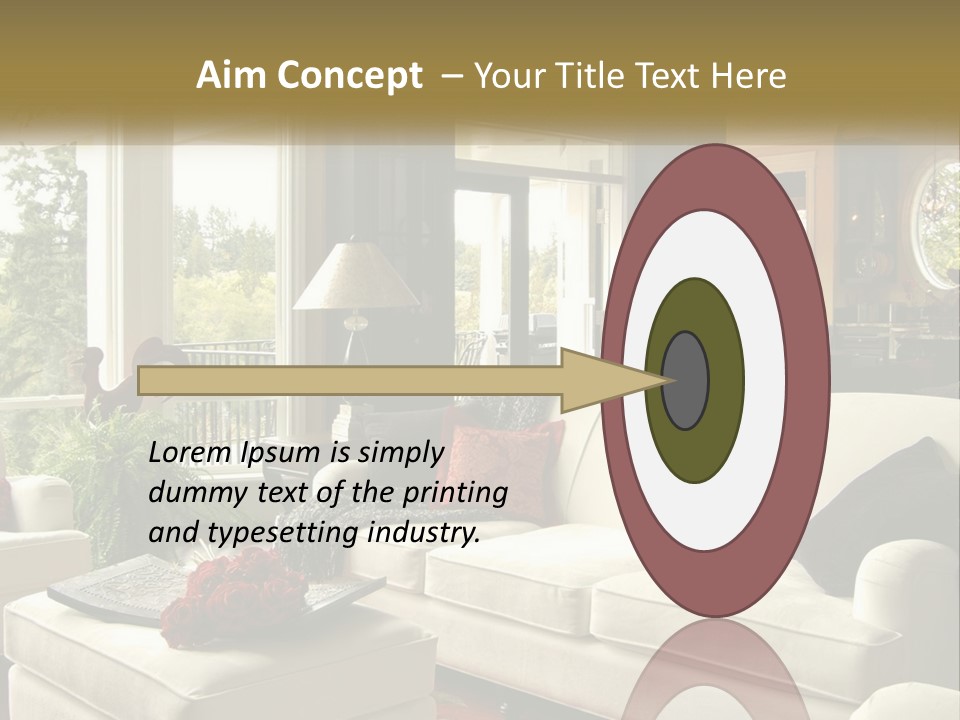 Aim Concept – Your Title Text Here

Lorem Ipsum is simply dummy text of the printing and typesetting industry.